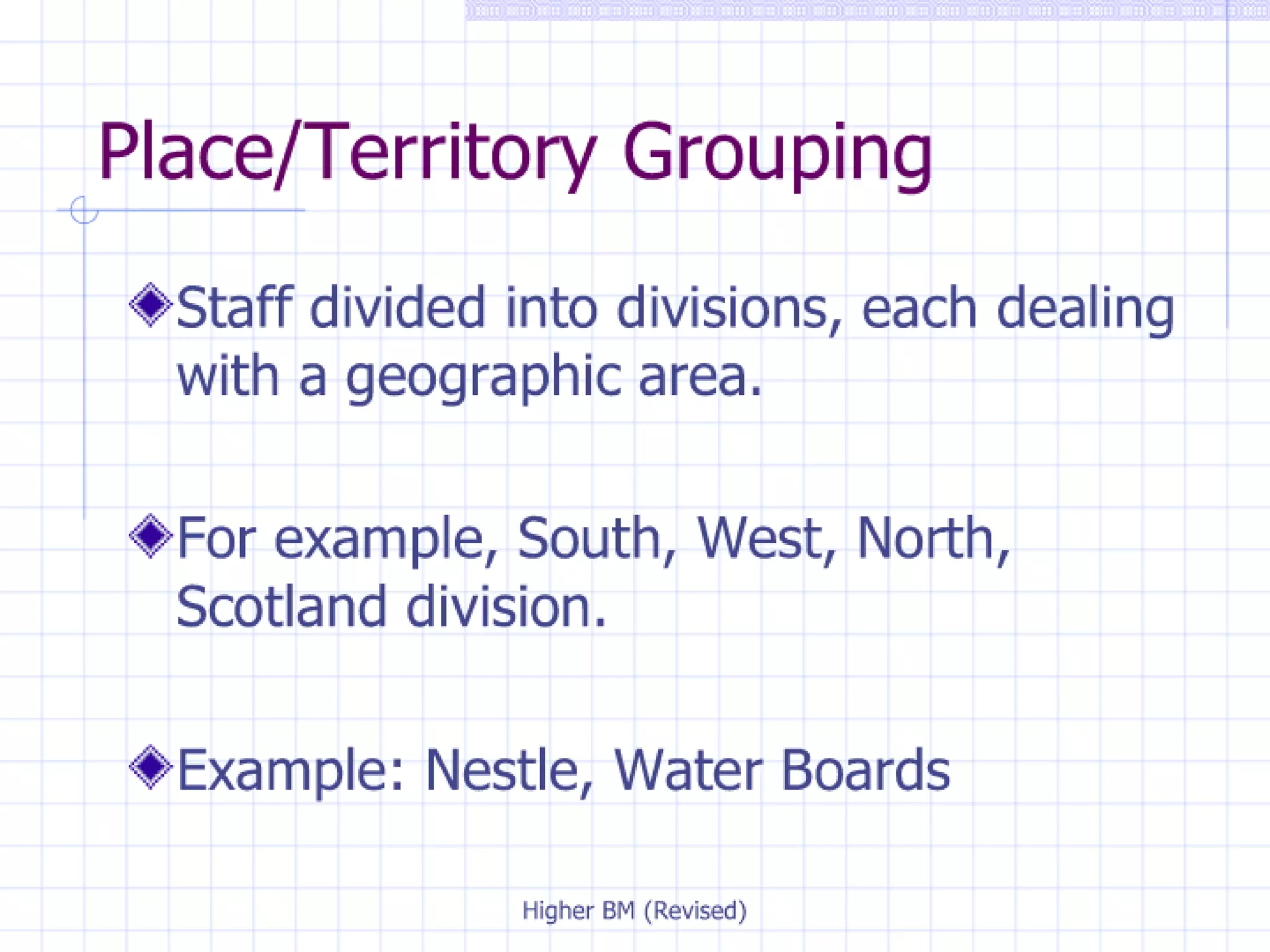 Place/Territory Grouping

Staff divided into divisions, each dealing with a geographic area.

For example, South, West, North, Scotland division.

Example: Nestle, Water Boards

Higher BM (Revised)